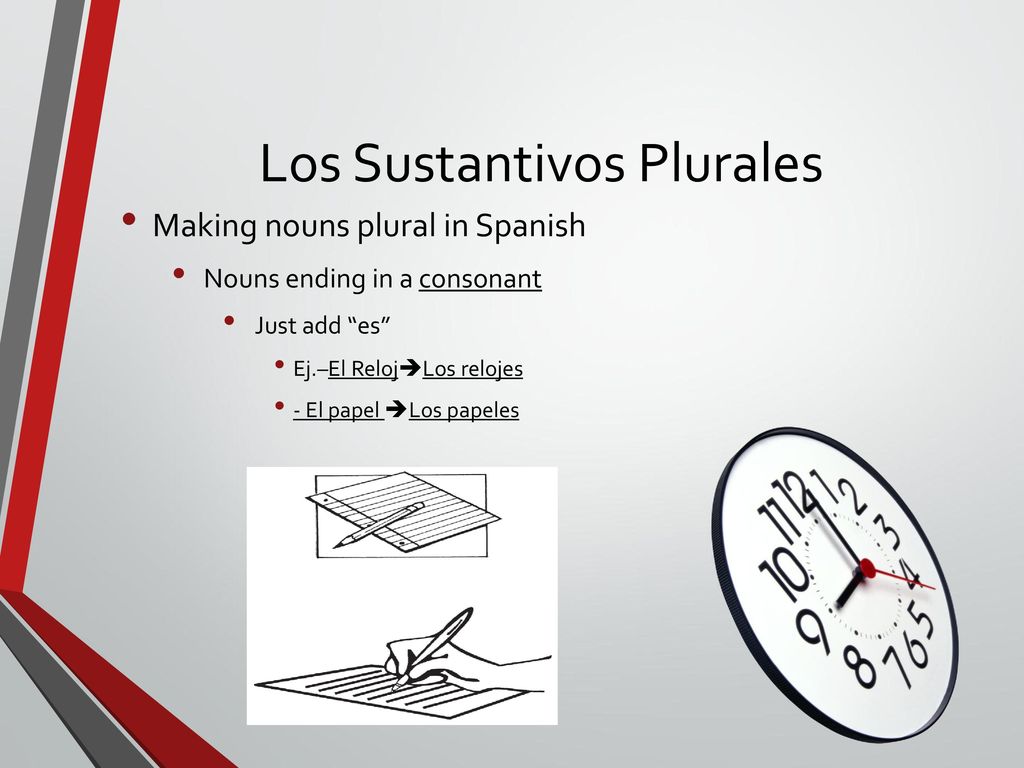 Los Sustantivos Plurales

• Making nouns plural in Spanish
  • Nouns ending in a consonant
    • Just add “es”
      • Ej.–El Reloj➔Los relojes
      • - El papel ➔Los papeles

11 12 1 2 3 4 5 6 7 8 9 10